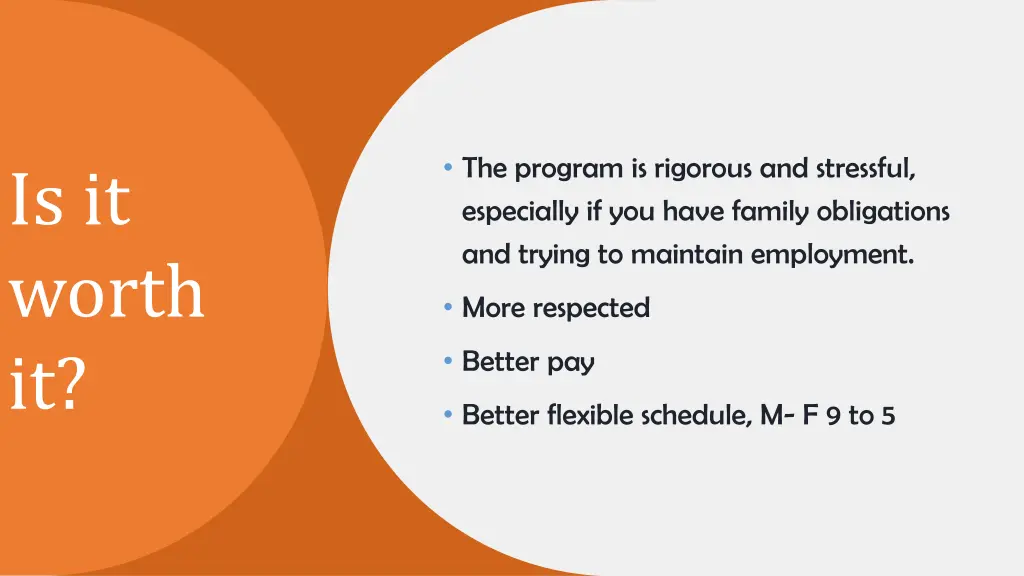 Is it worth it?

• The program is rigorous and stressful, especially if you have family obligations and trying to maintain employment.
• More respected
• Better pay
• Better flexible schedule, M- F 9 to 5